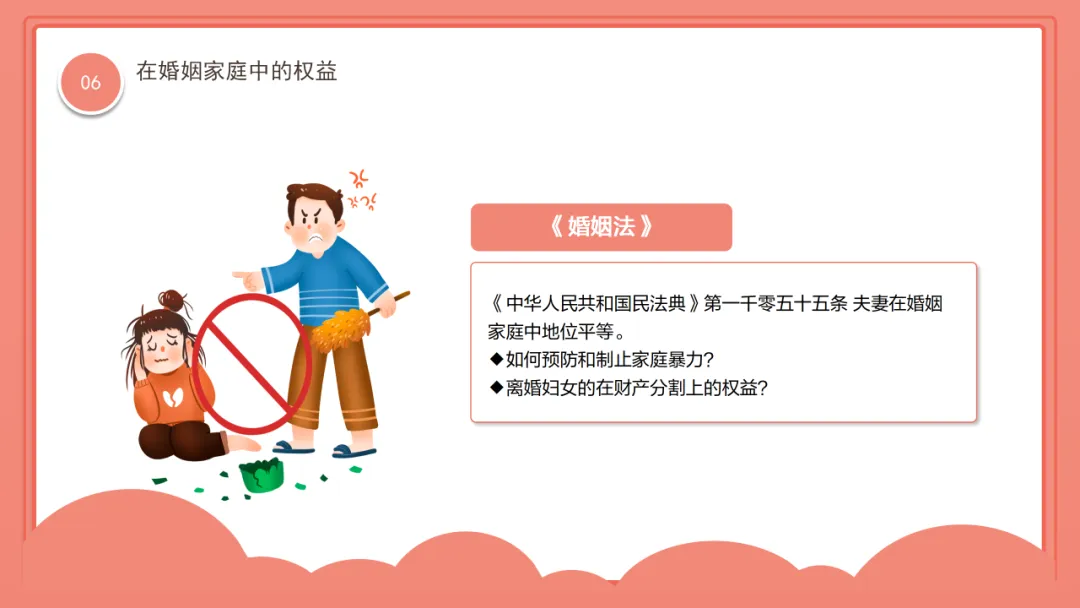 06

在婚姻家庭中的权益

《 婚姻法 》

《 中华人民共和国民法典 》第一千零五十五条 夫妻在婚姻家庭中地位平等。
◆如何预防和制止家庭暴力?
◆离婚妇女的在财产分割上的权益?